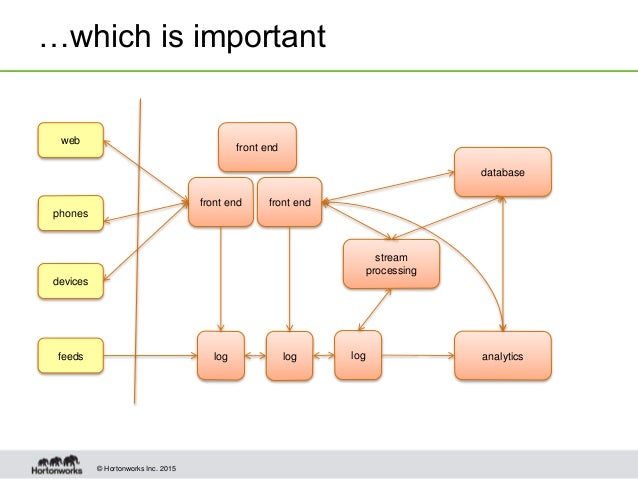 …which is important

web

phones

devices

feeds

front end

front end

front end

database

stream processing

log

log

log

analytics

Hortonworks

© Hortonworks Inc. 2015